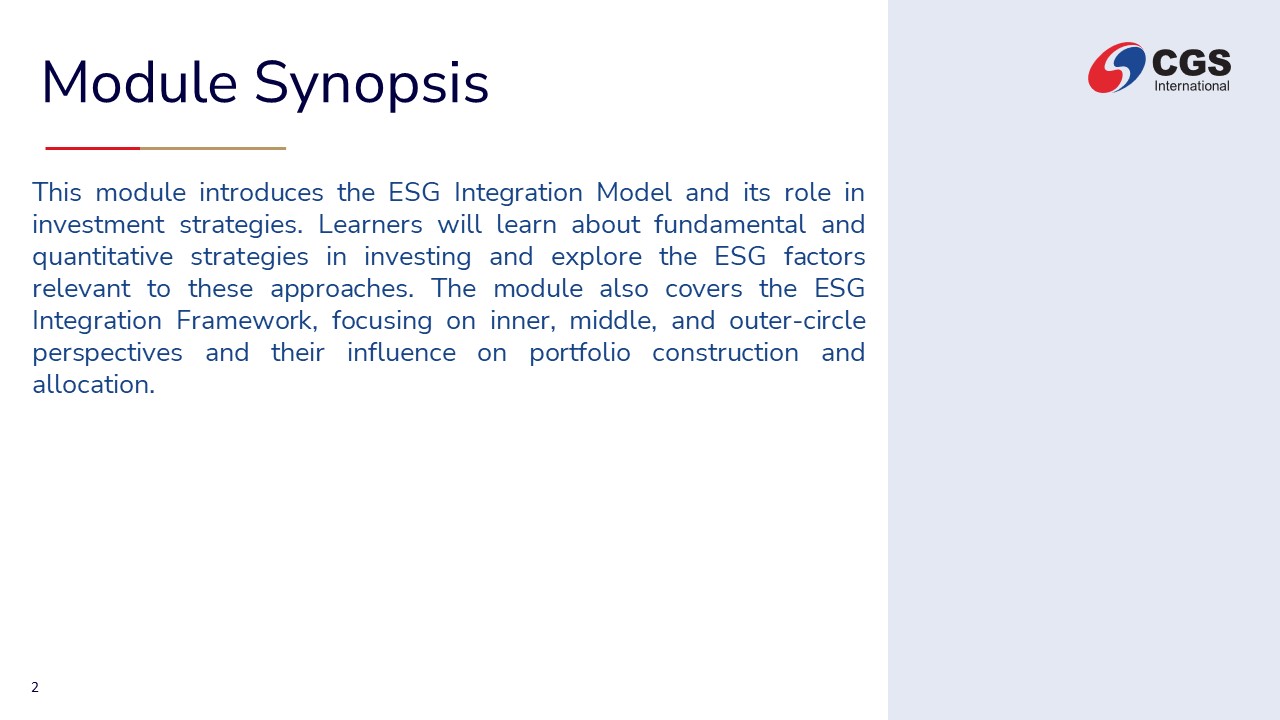 Module Synopsis

CGS International

This module introduces the ESG Integration Model and its role in investment strategies. Learners will learn about fundamental and quantitative strategies in investing and explore the ESG factors relevant to these approaches. The module also covers the ESG Integration Framework, focusing on inner, middle, and outer-circle perspectives and their influence on portfolio construction and allocation.

2